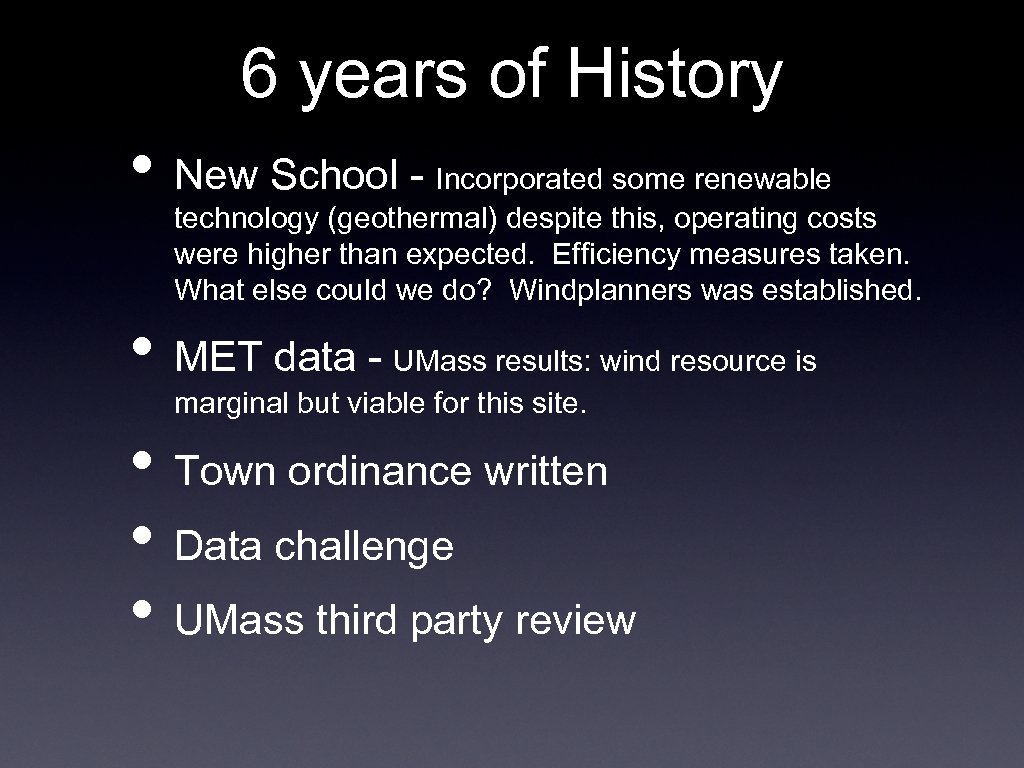 6 years of History

• New School - Incorporated some renewable technology (geothermal) despite this, operating costs were higher than expected. Efficiency measures taken. What else could we do? Windplanners was established.

• MET data - UMass results: wind resource is marginal but viable for this site.

• Town ordinance written

• Data challenge

• UMass third party review